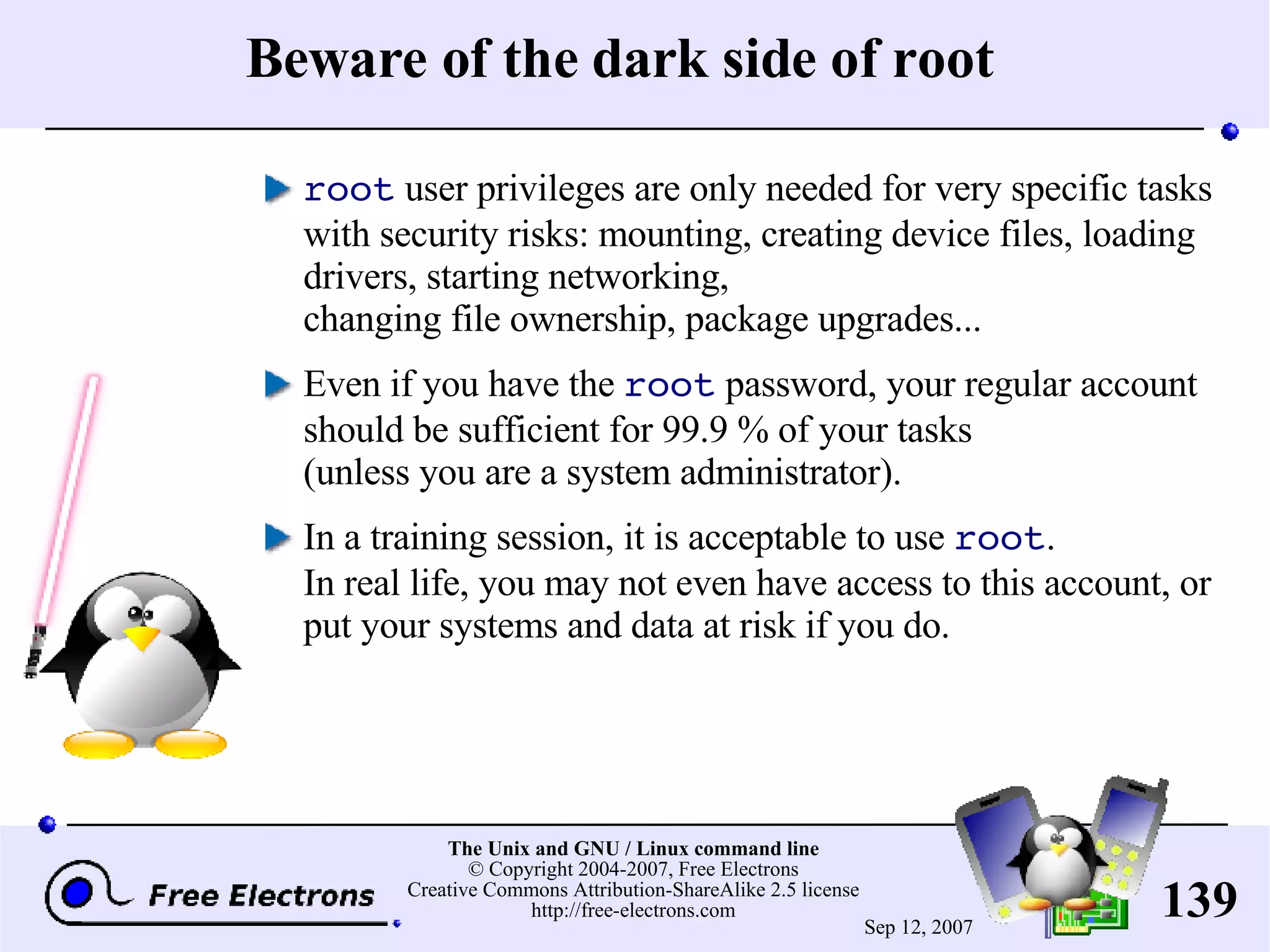 Beware of the dark side of root

root user privileges are only needed for very specific tasks with security risks: mounting, creating device files, loading drivers, starting networking,
changing file ownership, package upgrades...

Even if you have the root password, your regular account should be sufficient for 99.9 % of your tasks
(unless you are a system administrator).

In a training session, it is acceptable to use root.
In real life, you may not even have access to this account, or put your systems and data at risk if you do.

Free Electrons

The Unix and GNU / Linux command line
© Copyright 2004-2007, Free Electrons
Creative Commons Attribution-ShareAlike 2.5 license
http://free-electrons.com

Sep 12, 2007

139